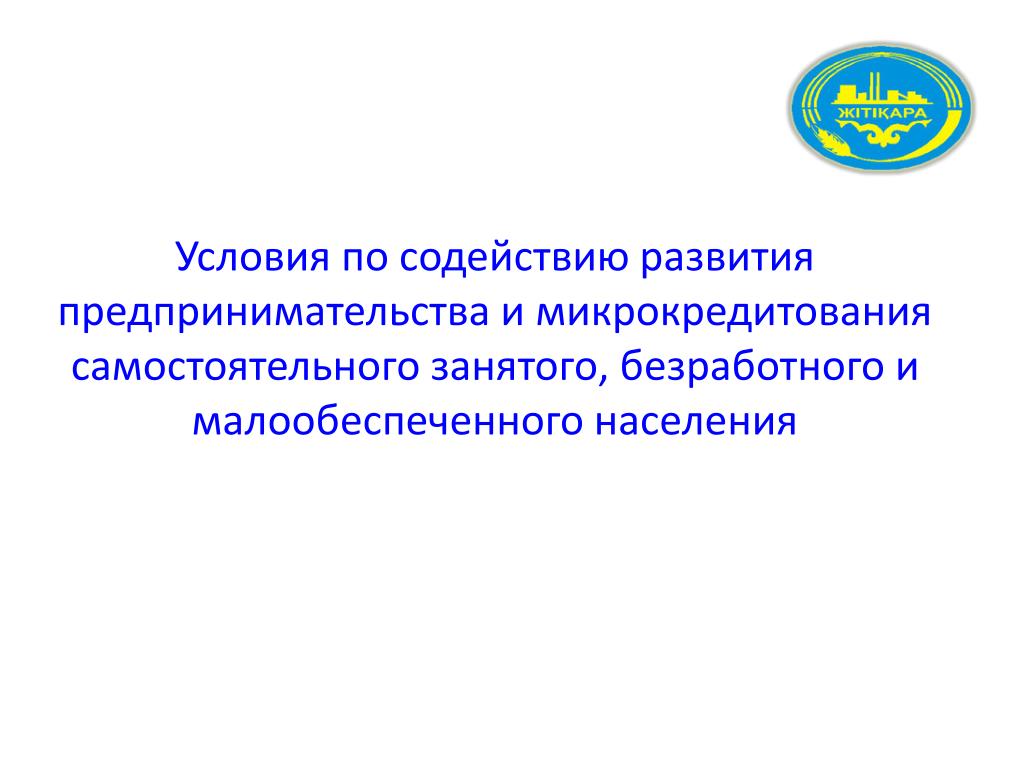 ЖІТІҚАРА

Условия по содействию развития предпринимательства и микрокредитования самостоятельного занятого, безработного и малообеспеченного населения